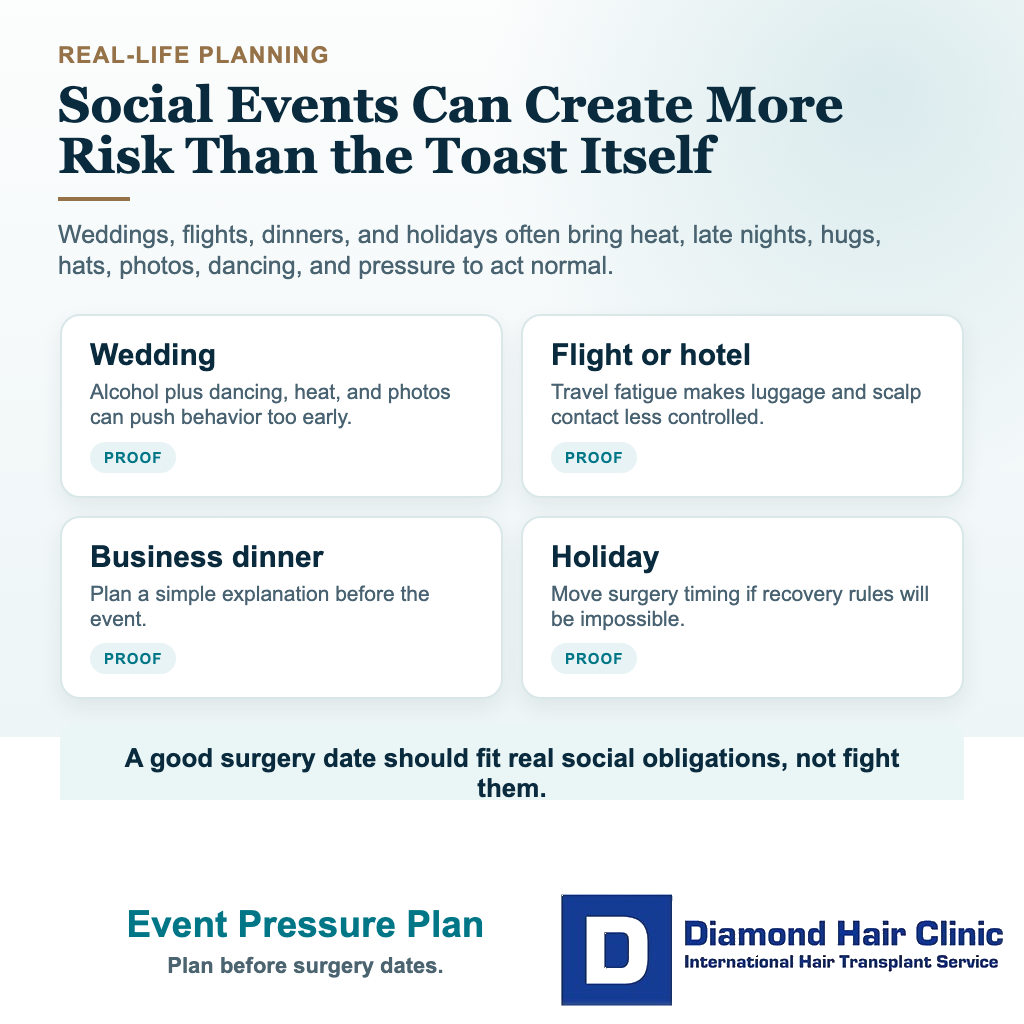 REAL-LIFE PLANNING

Social Events Can Create More Risk Than the Toast Itself

Weddings, flights, dinners, and holidays often bring heat, late nights, hugs, hats, photos, dancing, and pressure to act normal.

Wedding
Alcohol plus dancing, heat, and photos can push behavior too early.
PROOF

Flight or hotel
Travel fatigue makes luggage and scalp contact less controlled.
PROOF

Business dinner
Plan a simple explanation before the event.
PROOF

Holiday
Move surgery timing if recovery rules will be impossible.
PROOF

A good surgery date should fit real social obligations, not fight them.

Event Pressure Plan
Plan before surgery dates.

D
Diamond Hair Clinic
International Hair Transplant Service